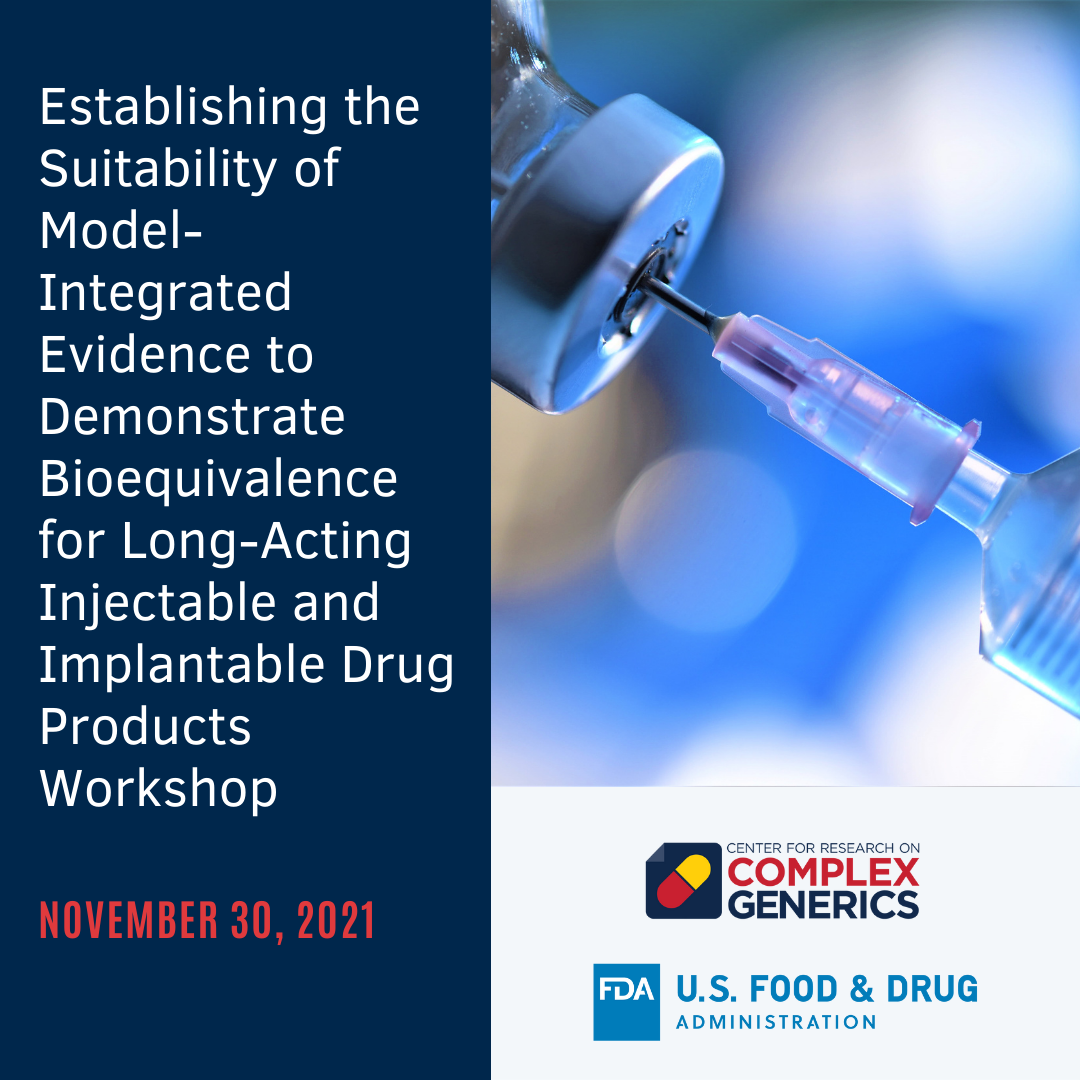 Establishing the Suitability of Model-Integrated Evidence to Demonstrate Bioequivalence for Long-Acting Injectable and Implantable Drug Products Workshop

NOVEMBER 30, 2021

CENTER FOR RESEARCH ON
COMPLEX
GENERICS

FDA U.S. FOOD & DRUG
ADMINISTRATION